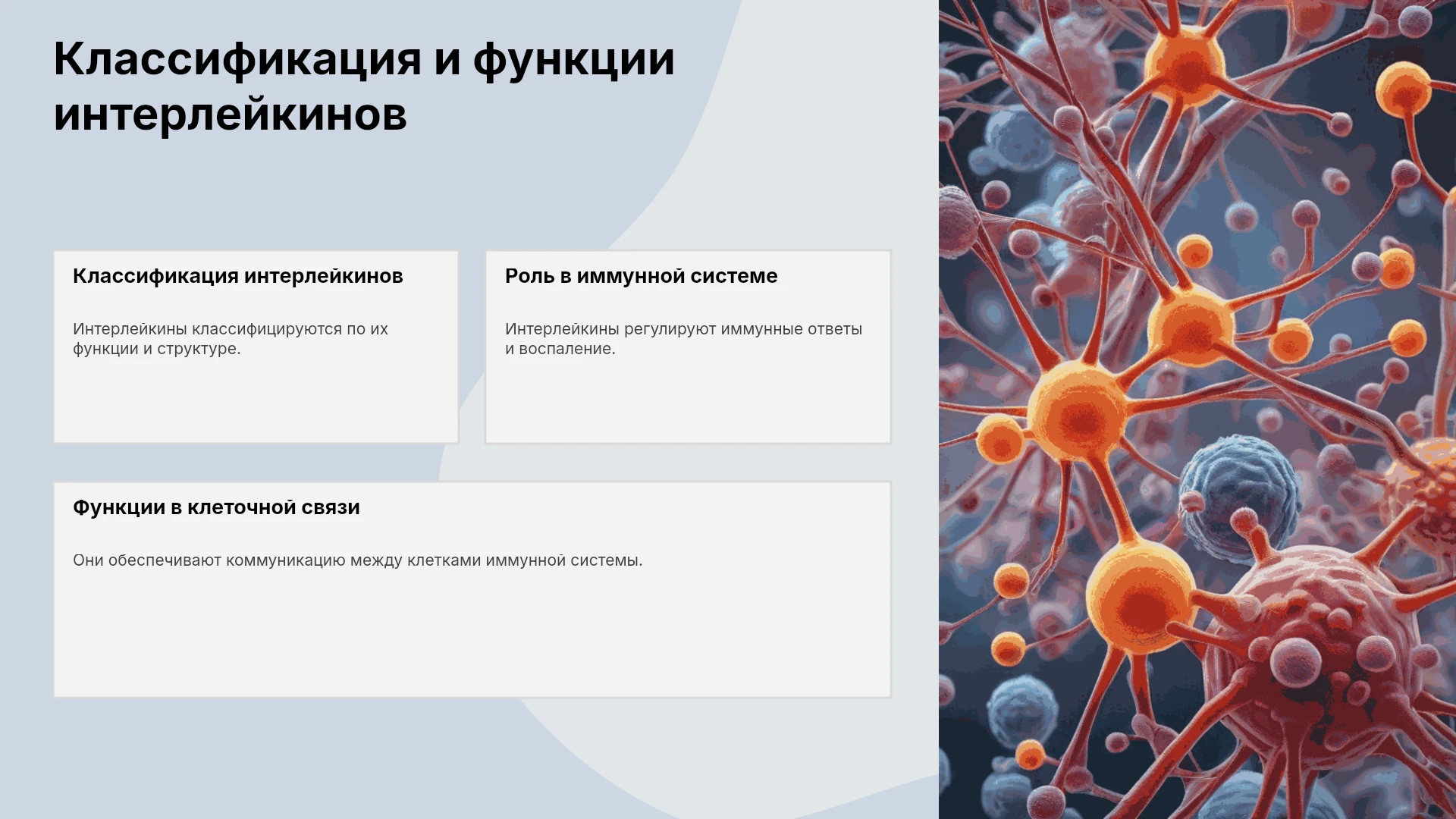 Классификация и функции интерлейкинов

Классификация интерлейкинов

Интерлейкины классифицируются по их функции и структуре.

Роль в иммунной системе

Интерлейкины регулируют иммунные ответы и воспаление.

Функции в клеточной связи

Они обеспечивают коммуникацию между клетками иммунной системы.